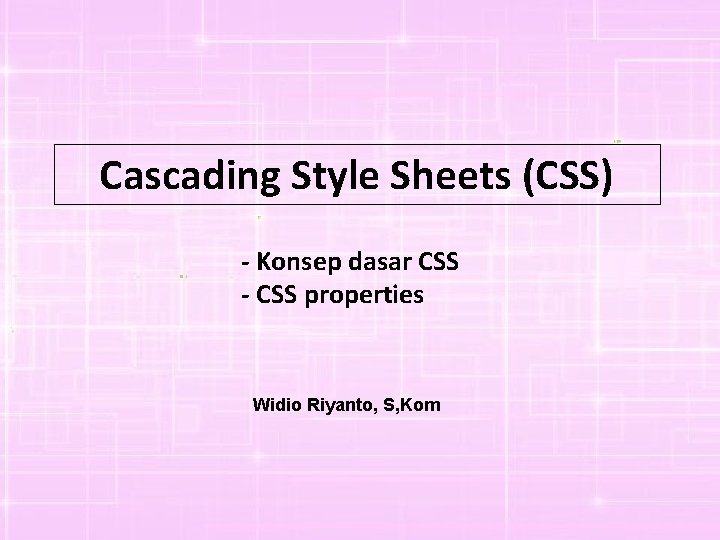 Cascading Style Sheets (CSS)

- Konsep dasar CSS
- CSS properties

Widio Riyanto, S,Kom